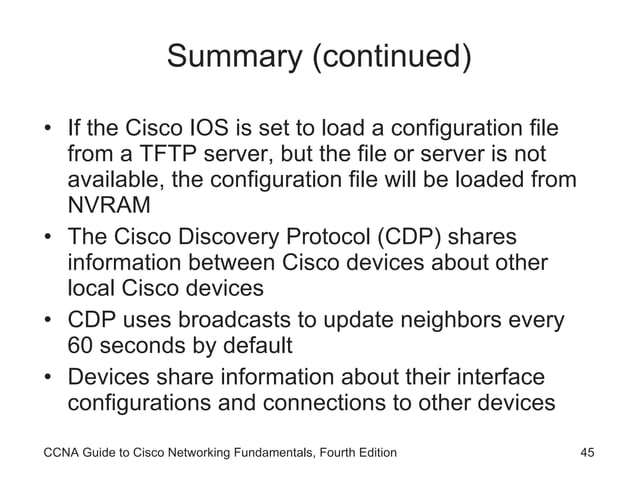 Summary (continued)

• If the Cisco IOS is set to load a configuration file from a TFTP server, but the file or server is not available, the configuration file will be loaded from NVRAM
• The Cisco Discovery Protocol (CDP) shares information between Cisco devices about other local Cisco devices
• CDP uses broadcasts to update neighbors every 60 seconds by default
• Devices share information about their interface configurations and connections to other devices

CCNA Guide to Cisco Networking Fundamentals, Fourth Edition

45